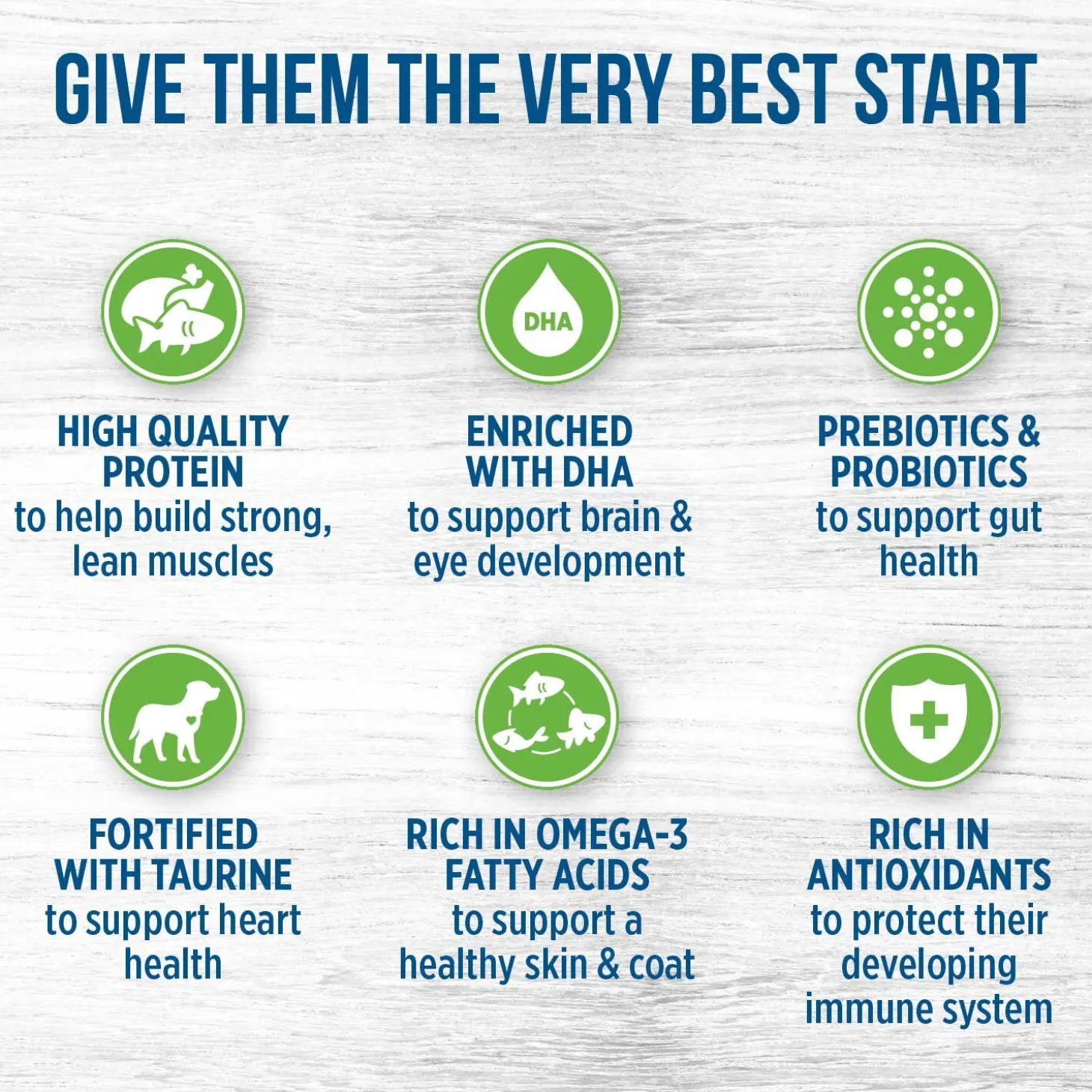 GIVE THEM THE VERY BEST START

DHA

HIGH QUALITY PROTEIN
to help build strong, lean muscles

ENRICHED WITH DHA
to support brain & eye development

PREBIOTICS & PROBIOTICS
to support gut health

FORTIFIED WITH TAURINE
to support heart health

RICH IN OMEGA-3 FATTY ACIDS
to support a healthy skin & coat

RICH IN ANTIOXIDANTS
to protect their developing immune system